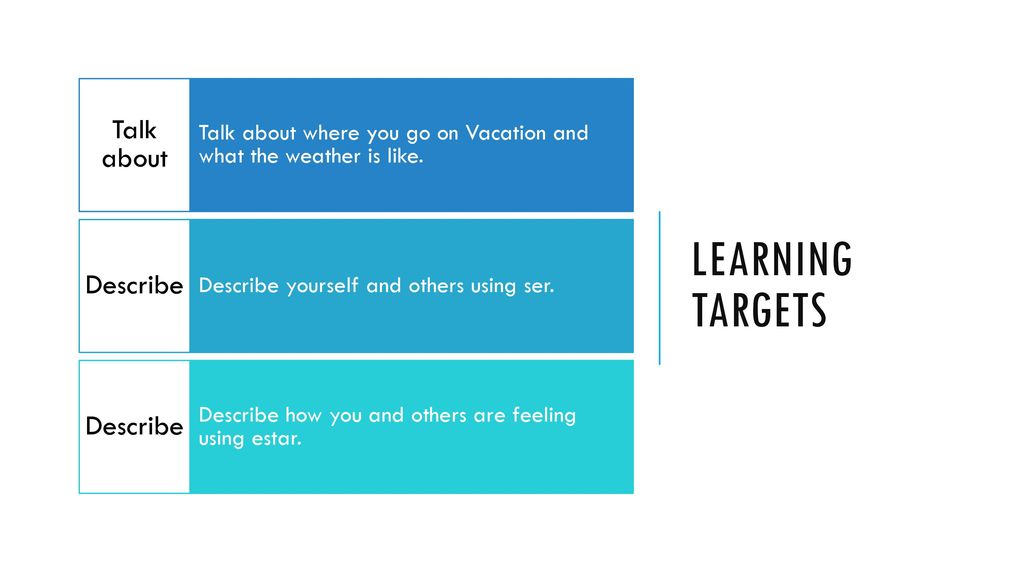 Talk about
Talk about where you go on Vacation and what the weather is like.

Describe
Describe yourself and others using ser.

Describe
Describe how you and others are feeling using estar.

LEARNING TARGETS